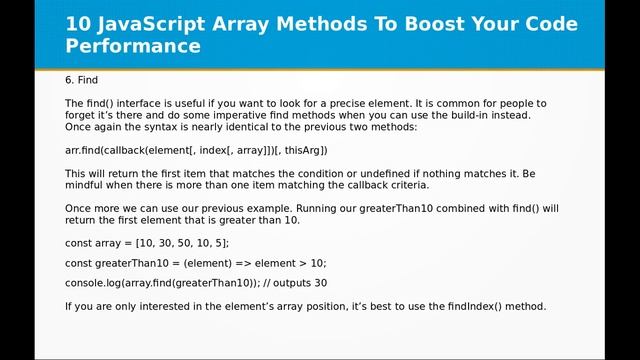 10 JavaScript Array Methods To Boost Your Code Performance

6. Find

The find() interface is useful if you want to look for a precise element. It is common for people to forget it's there and do some imperative find methods when you can use the build-in instead. Once again the syntax is nearly identical to the previous two methods:

arr.find(callback(element[, index[, array]])[, thisArg])

This will return the first item that matches the condition or undefined if nothing matches it. Be mindful when there is more than one item matching the callback criteria.

Once more we can use our previous example. Running our greaterThan10 combined with find() will return the first element that is greater than 10.

const array = [10, 30, 50, 10, 5];

const greaterThan10 = (element) => element > 10;

console.log(array.find(greaterThan10)); // outputs 30

If you are only interested in the element's array position, it's best to use the findIndex() method.